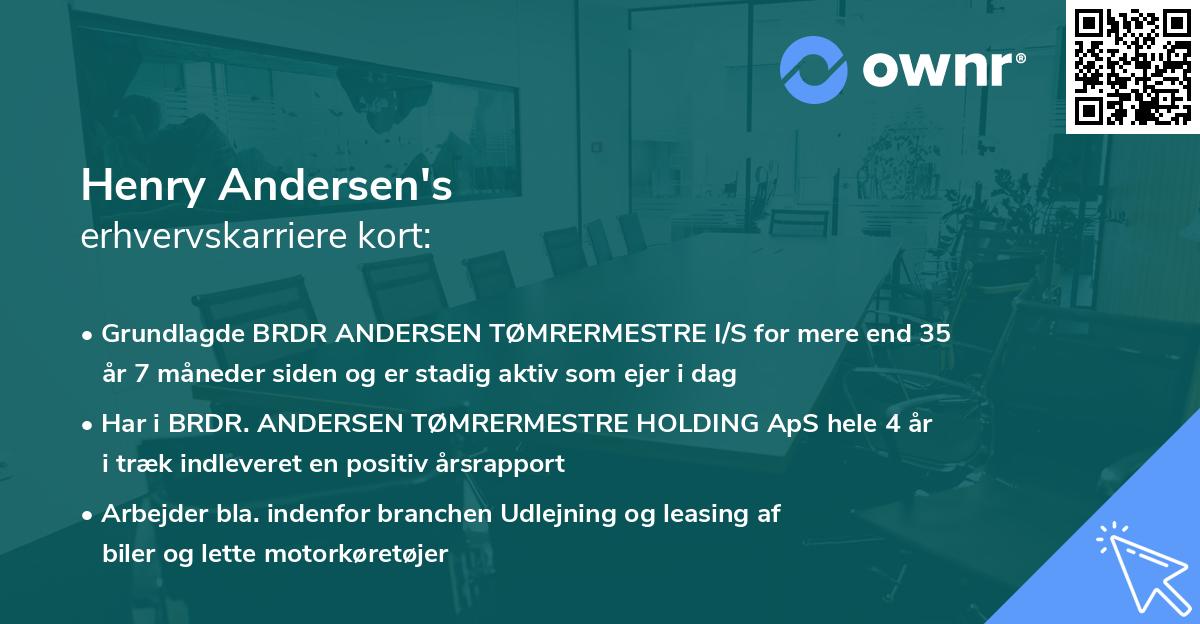 ownr®

Henry Andersen's
erhvervskarriere kort:

• Grundlagde BRDR ANDERSEN TØMRERMESTRE I/S for mere end 35 år 7 måneder siden og er stadig aktiv som ejer i dag

• Har i BRDR. ANDERSEN TØMRERMESTRE HOLDING ApS hele 4 år i træk indleveret en positiv årsrapport

• Arbejder bla. indenfor branchen Udlejning og leasing af biler og lette motorkøretøjer